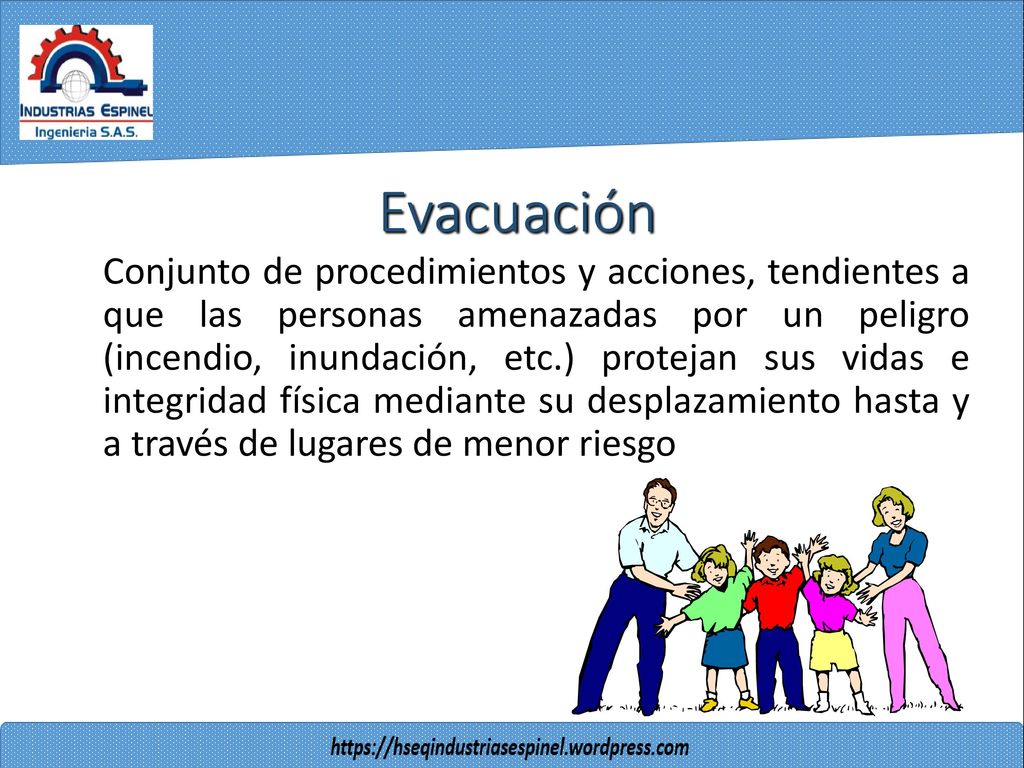 INDUSTRIAS ESPINEL
Ingenieria S.A.S.

Evacuación

Conjunto de procedimientos y acciones, tendientes a que las personas amenazadas por un peligro (incendio, inundación, etc.) protejan sus vidas e integridad física mediante su desplazamiento hasta y a través de lugares de menor riesgo

https://hseqindustriasespinel.wordpress.com